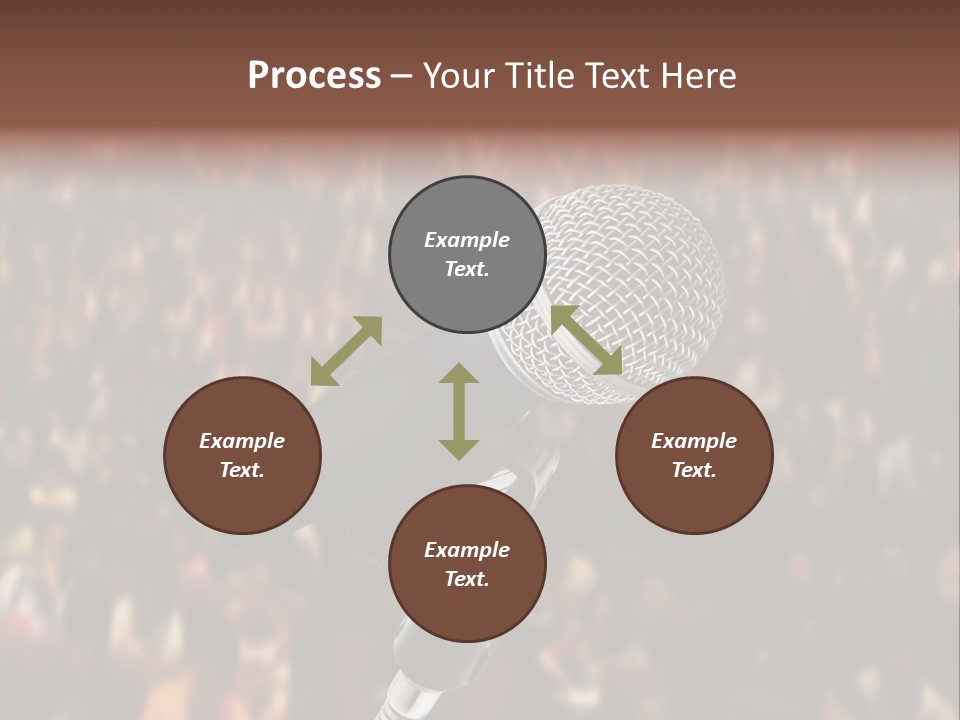 Process – Your Title Text Here

Example Text.

Example Text.

Example Text.

Example Text.